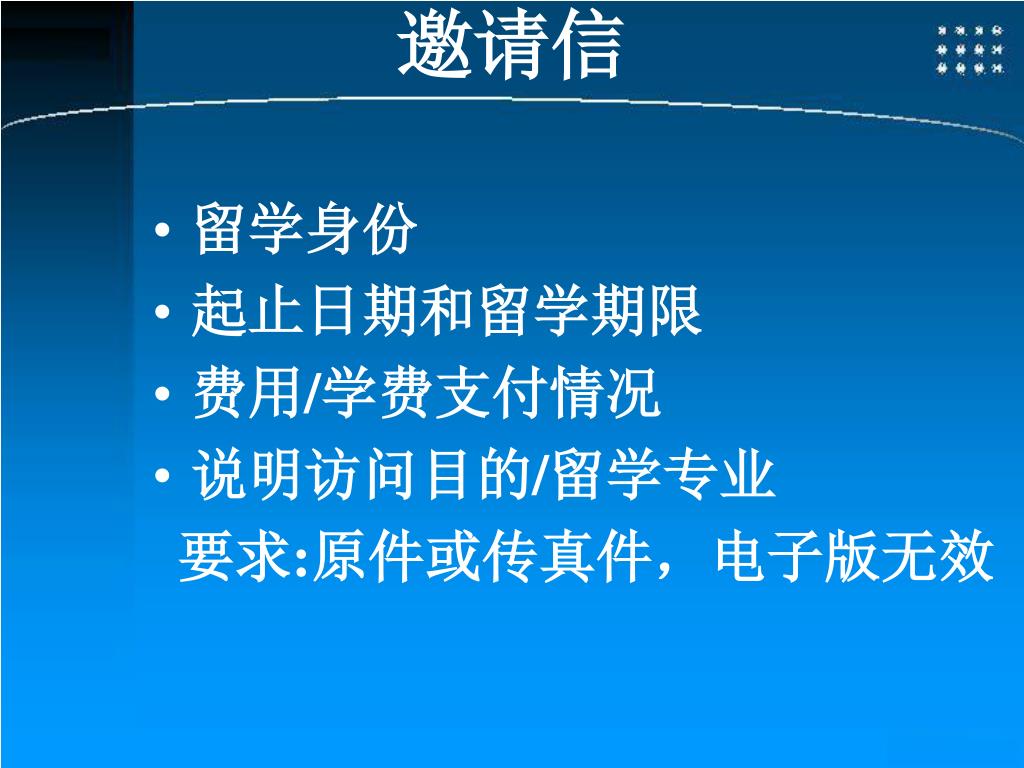 邀请信

• 留学身份
• 起止日期和留学期限
• 费用/学费支付情况
• 说明访问目的/留学专业
要求:原件或传真件，电子版无效